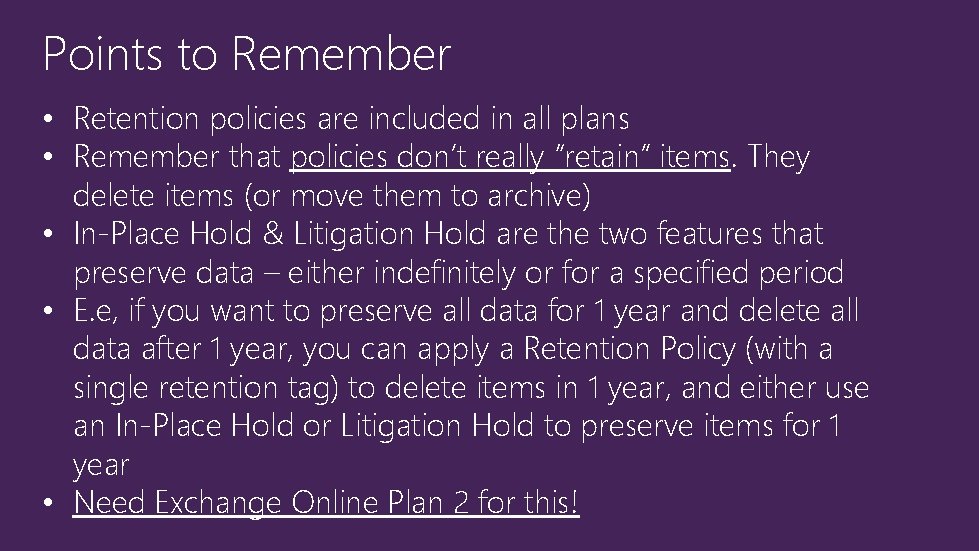 Points to Remember

• Retention policies are included in all plans
• Remember that policies don't really "retain" items. They delete items (or move them to archive)
• In-Place Hold & Litigation Hold are the two features that preserve data – either indefinitely or for a specified period
• E.e, if you want to preserve all data for 1 year and delete all data after 1 year, you can apply a Retention Policy (with a single retention tag) to delete items in 1 year, and either use an In-Place Hold or Litigation Hold to preserve items for 1 year
• Need Exchange Online Plan 2 for this!